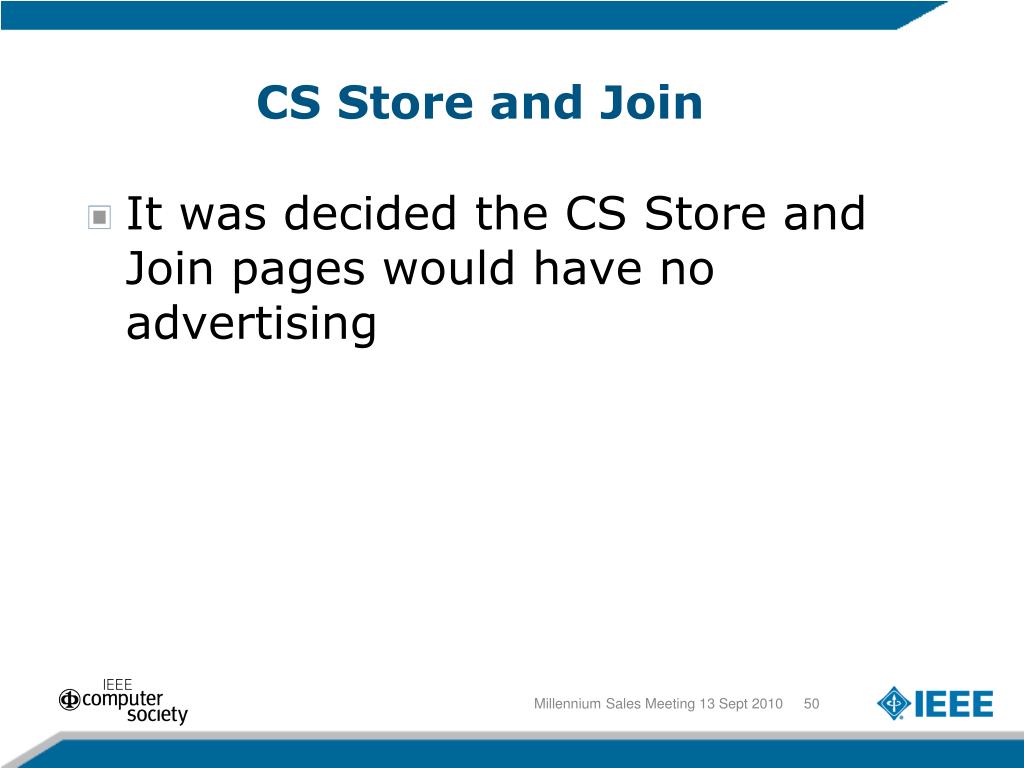 CS Store and Join

It was decided the CS Store and Join pages would have no advertising

IEEE computer society

Millennium Sales Meeting 13 Sept 2010 50

IEEE